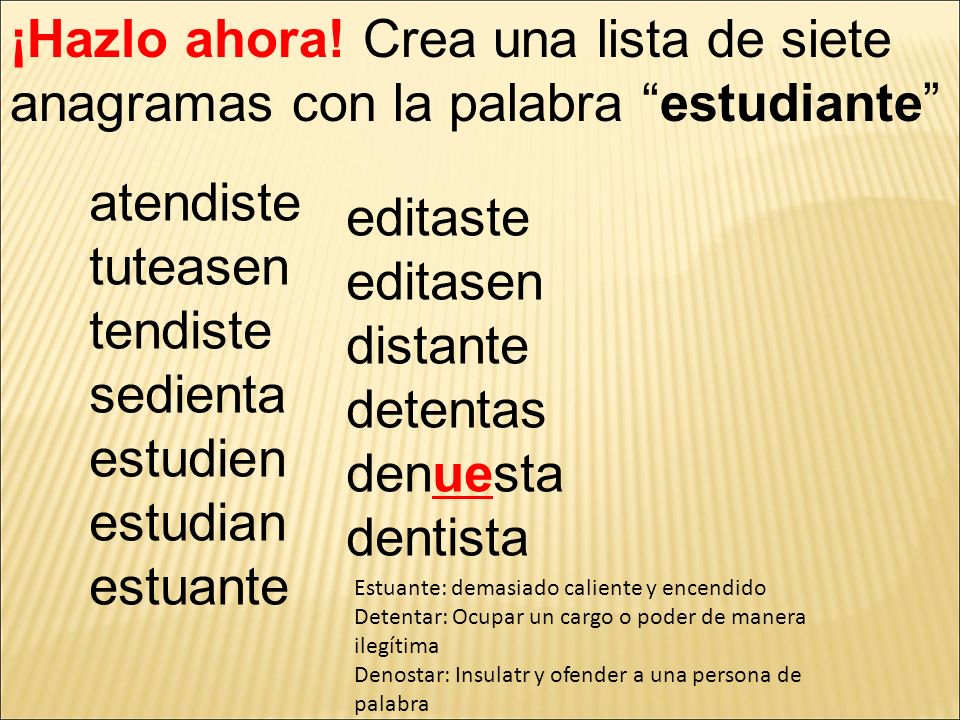 ¡Hazlo ahora! Crea una lista de siete anagramas con la palabra “estudiante”

atendiste
tuteasen
tendiste
sedienta
estudien
estudian
estuante

editaste
editasen
distante
detentas
denuesta
dentista

Estuante: demasiado caliente y encendido
Detentar: Ocupar un cargo o poder de manera ilegítima
Denostar: Insulatr y ofender a una persona de palabra